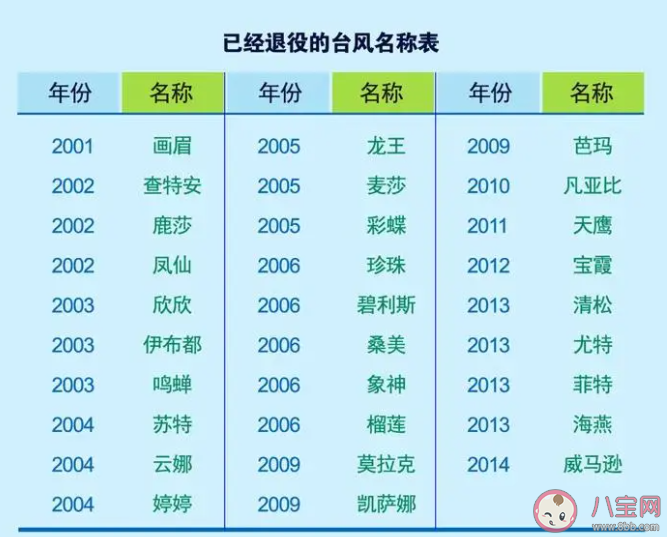 已经退役的台风名称表

| 年份 | 名称 | 年份 | 名称 | 年份 | 名称 |
|---|---|---|---|---|---|
| 2001 | 画眉 | 2005 | 龙王 | 2009 | 芭玛 |
| 2002 | 查特安 | 2005 | 麦莎 | 2010 | 凡亚比 |
| 2002 | 鹿莎 | 2005 | 彩蝶 | 2011 | 天鹰 |
| 2002 | 凤仙 | 2006 | 珍珠 | 2012 | 宝霞 |
| 2003 | 欣欣 | 2006 | 碧利斯 | 2013 | 清松 |
| 2003 | 伊布都 | 2006 | 桑美 | 2013 | 尤特 |
| 2003 | 鸣蝉 | 2006 | 象神 | 2013 | 菲特 |
| 2004 | 苏特 | 2006 | 榴莲 | 2013 | 海燕 |
| 2004 | 云娜 | 2009 | 莫拉克 | 2014 | 威马逊 |
| 2004 | 婷婷 | 2009 | 凯萨娜 | | |

八宝网
www.8bb.com